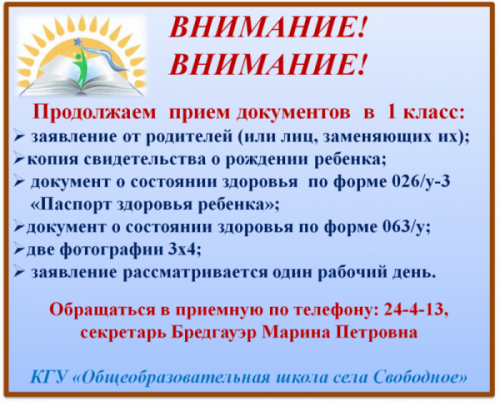 ВНИМАНИЕ!
ВНИМАНИЕ!

Продолжаем прием документов в 1 класс:
➢ заявление от родителей (или лиц, заменяющих их);
➢ копия свидетельства о рождении ребенка;
➢ документ о состоянии здоровья по форме 026/у-3 «Паспорт здоровья ребенка»;
➢ документ о состоянии здоровья по форме 063/у;
➢ две фотографии 3х4;
➢ заявление рассматривается один рабочий день.

Обращаться в приемную по телефону: 24-4-13, секретарь Бредгауэр Марина Петровна

КГУ «Общеобразовательная школа села Свободное»